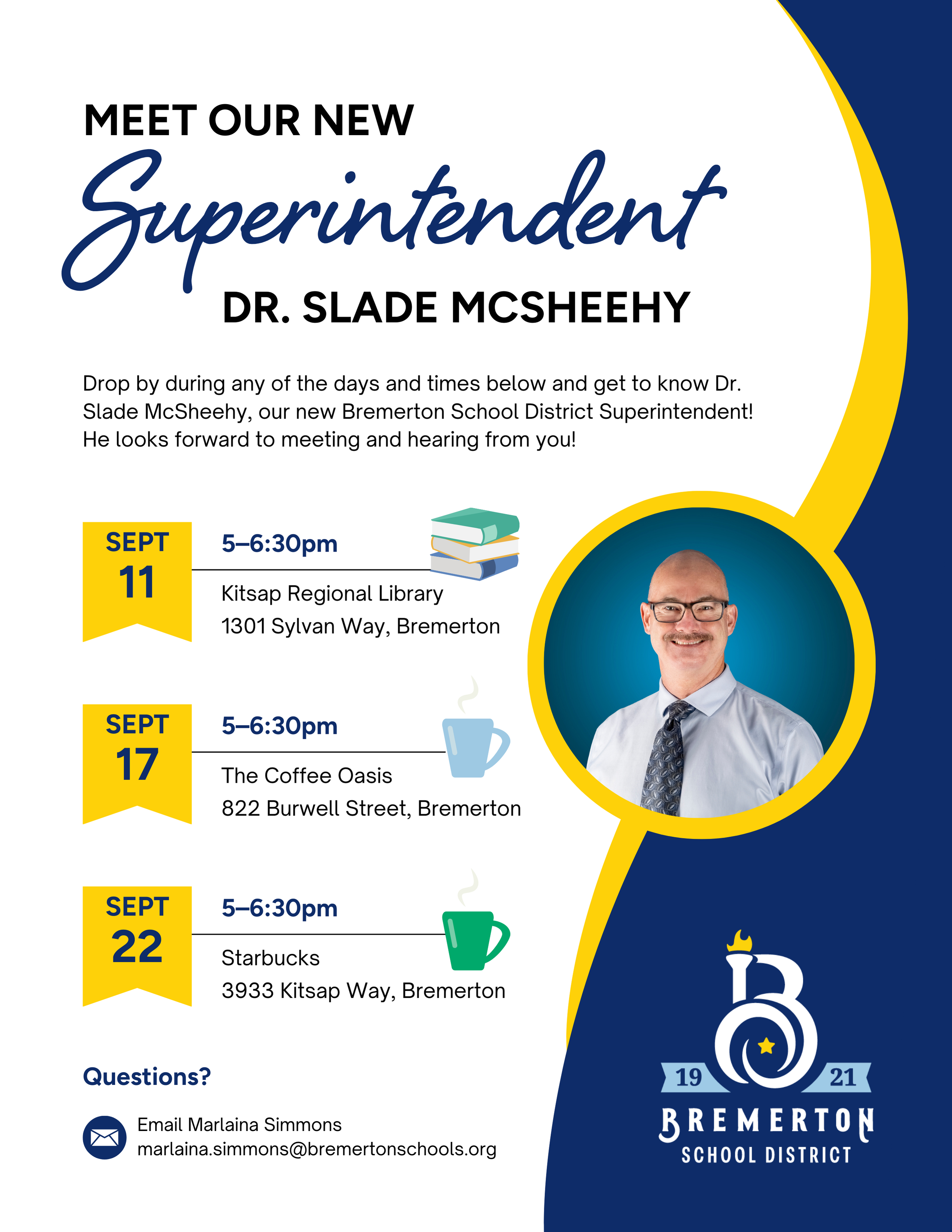 MEET OUR NEW

Superintendent

DR. SLADE MCSHEEHY

Drop by during any of the days and times below and get to know Dr. Slade McSheehy, our new Bremerton School District Superintendent! He looks forward to meeting and hearing from you!

SEPT 11

5–6:30pm

Kitsap Regional Library
1301 Sylvan Way, Bremerton

SEPT 17

5–6:30pm

The Coffee Oasis
822 Burwell Street, Bremerton

SEPT 22

5–6:30pm

Starbucks
3933 Kitsap Way, Bremerton

Questions?

Email Marlaina Simmons
marlaina.simmons@bremertonschools.org

B
19 21
BREMERTON
SCHOOL DISTRICT